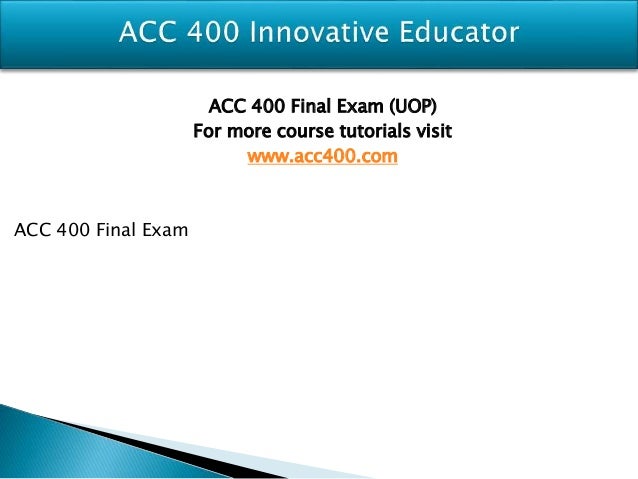 ACC 400 Innovative Educator

ACC 400 Final Exam (UOP)
For more course tutorials visit
www.acc400.com

ACC 400 Final Exam